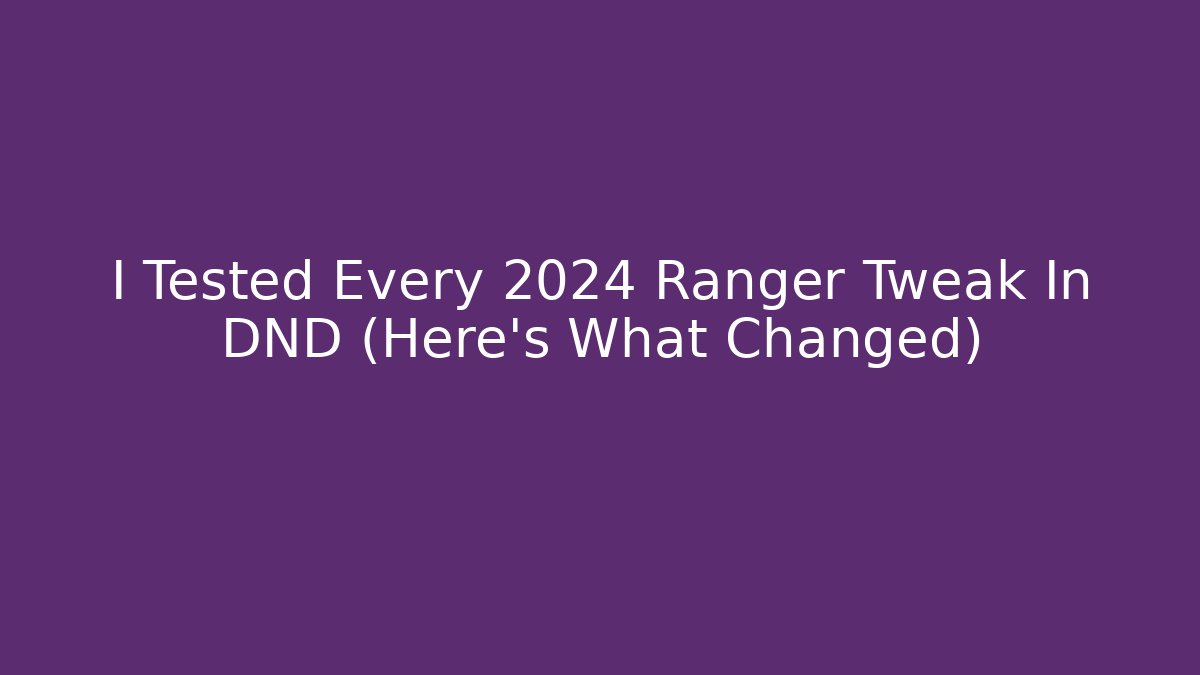 I Tested Every 2024 Ranger Tweak In DND (Here's What Changed)